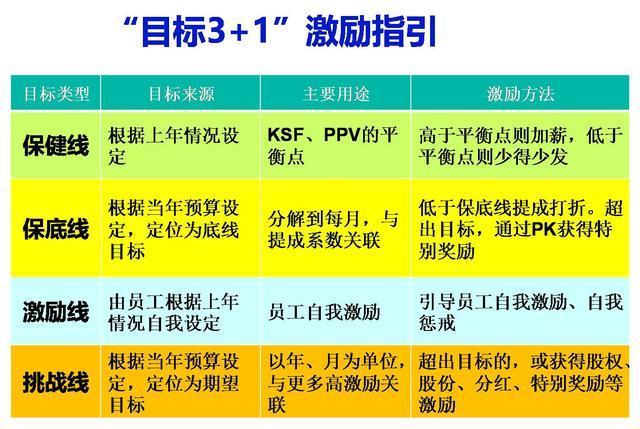 “目标3+1”激励指引

| 目标类型 | 目标来源 | 主要用途 | 激励方法 |
|---|---|---|---|
| 保健线 | 根据上年情况设定 | KSF、PPV的平衡点 | 高于平衡点则加薪，低于平衡点则少得少发 |
| 保底线 | 根据当年预算设定，定位为底线目标 | 分解到每月，与提成系数关联 | 低于保底线提成打折。超出目标，通过PK获得特别奖励 |
| 激励线 | 由员工根据上年情况自我设定 | 员工自我激励 | 引导员工自我激励、自我惩戒 |
| 挑战线 | 根据当年预算设定，定位为期望目标 | 以年、月为单位，与更多高激励关联 | 超出目标的，或获得股权、股份、分红、特别奖励等激励 |